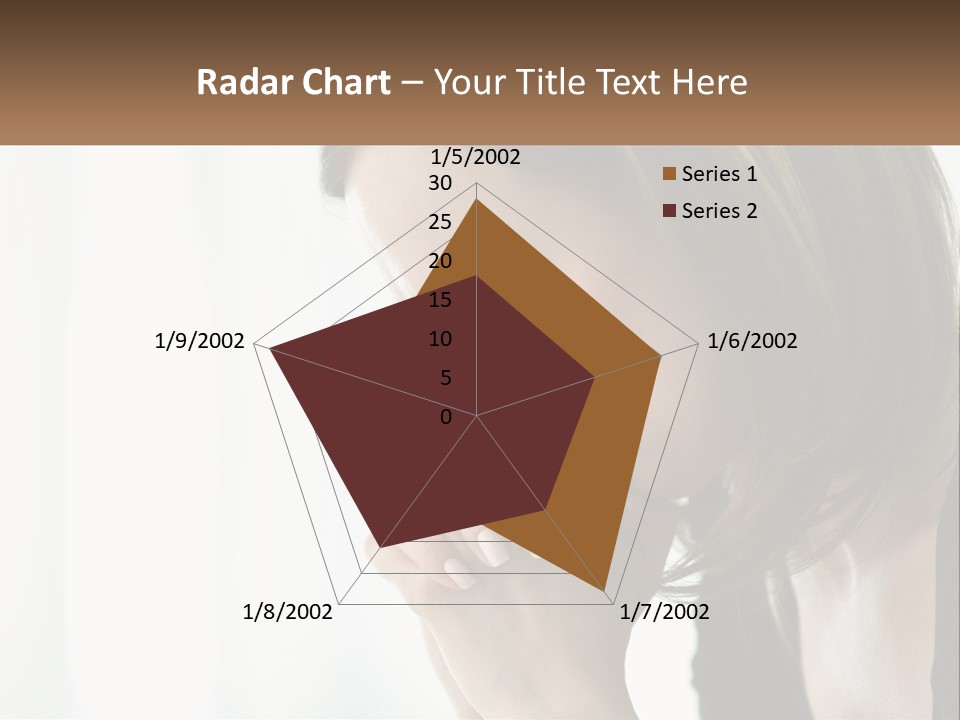 Radar Chart – Your Title Text Here

1/5/2002
30
25
20
15
10
5
0
1/6/2002
1/7/2002
1/8/2002
1/9/2002

Series 1
Series 2